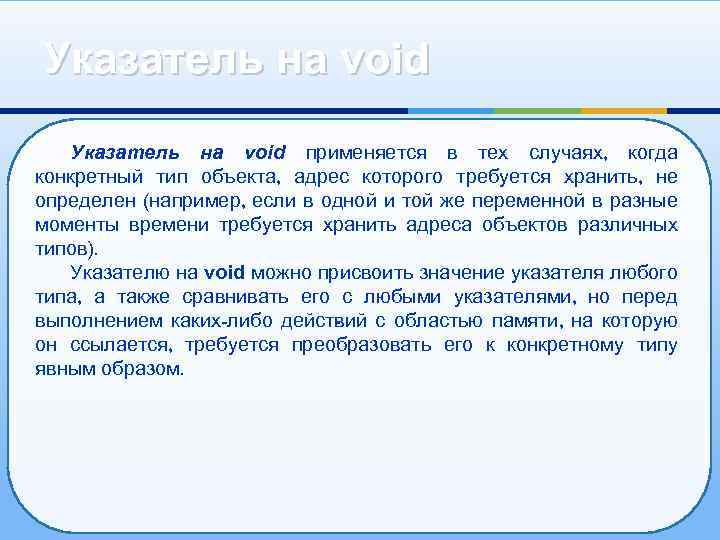 Указатель на void

Указатель на void применяется в тех случаях, когда конкретный тип объекта, адрес которого требуется хранить, не определен (например, если в одной и той же переменной в разные моменты времени требуется хранить адреса объектов различных типов).

Указателю на void можно присвоить значение указателя любого типа, а также сравнивать его с любыми указателями, но перед выполнением каких-либо действий с областью памяти, на которую он ссылается, требуется преобразовать его к конкретному типу явным образом.